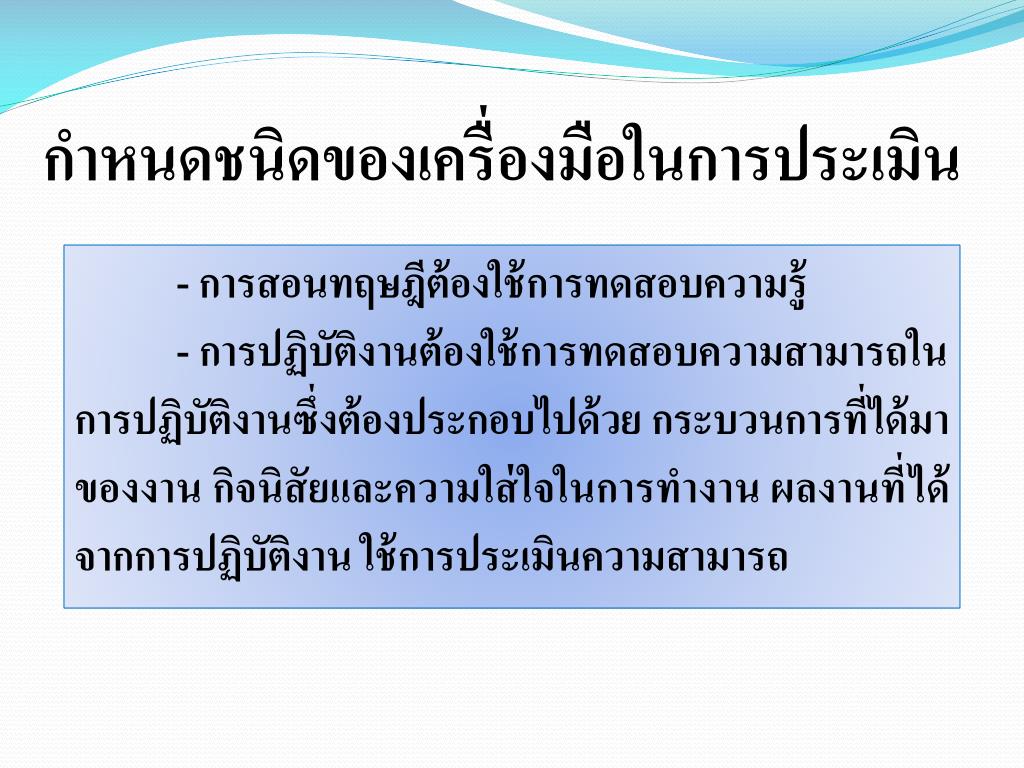 กำหนดชนิดของเครื่องมือในการประเมิน

- การสอนทฤษฎีต้องใช้การทดสอบความรู้

- การปฏิบัติงานต้องใช้การทดสอบความสามารถในการปฏิบัติงานซึ่งต้องประกอบไปด้วย กระบวนการที่ได้มาของงาน กิจนิสัยและความใส่ใจในการทำงาน ผลงานที่ได้จากการปฏิบัติงาน ใช้การประเมินความสามารถ